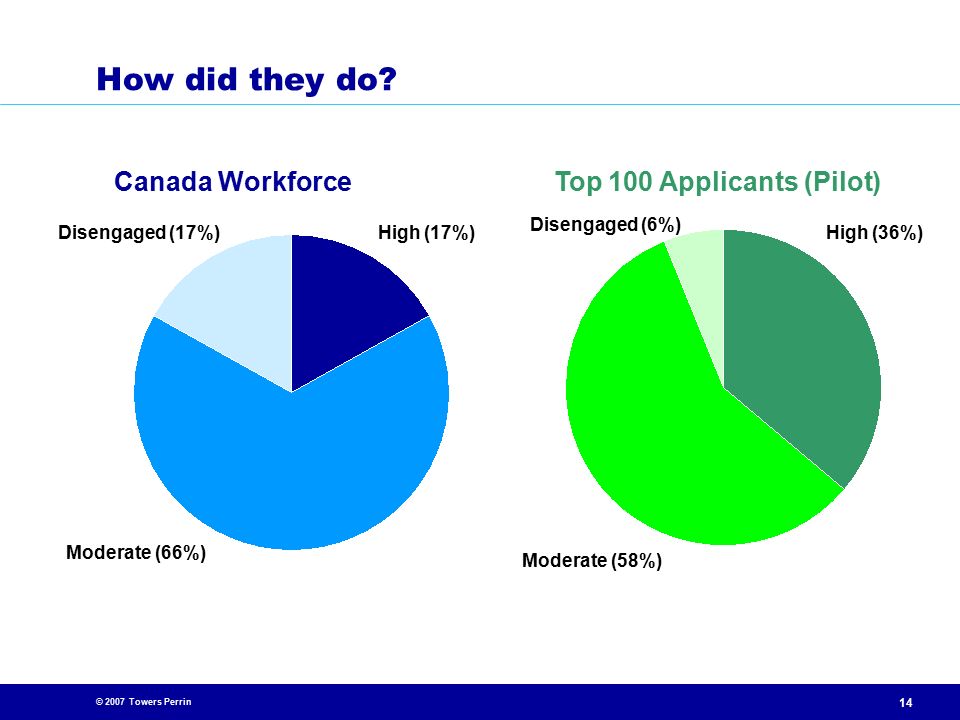 How did they do?

Canada Workforce

Disengaged (17%)

High (17%)

Moderate (66%)

Top 100 Applicants (Pilot)

Disengaged (6%)

High (36%)

Moderate (58%)

© 2007 Towers Perrin

14